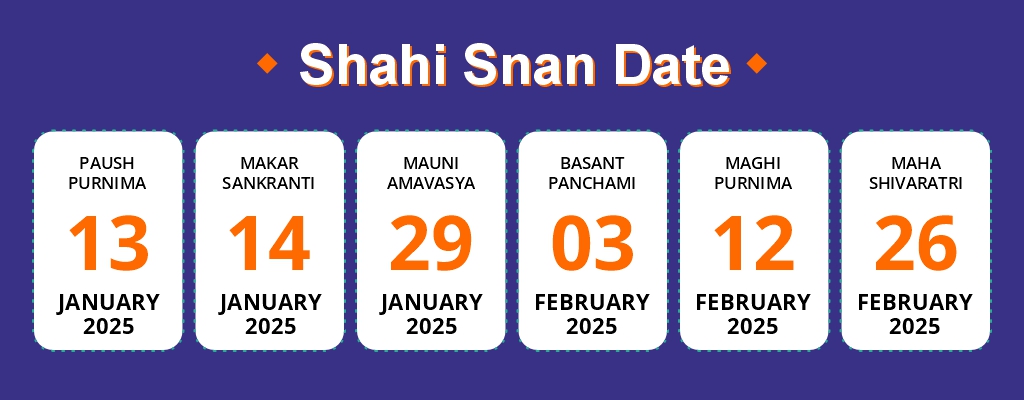 Shahi Snan Date

PAUSH PURNIMA
13
JANUARY 2025

MAKAR SANKRANTI
14
JANUARY 2025

MAUNI AMAVASYA
29
JANUARY 2025

BASANT PANCHAMI
03
FEBRUARY 2025

MAGHI PURNIMA
12
FEBRUARY 2025

MAHA SHIVARATRI
26
FEBRUARY 2025